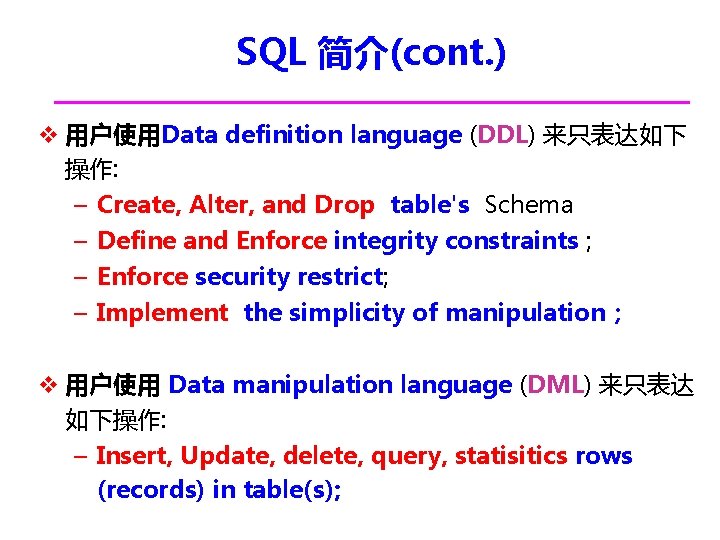 SQL 简介(cont.)

❖ 用户使用Data definition language (DDL) 来只表达如下操作:
– Create, Alter, and Drop table's Schema
– Define and Enforce integrity constraints ;
– Enforce security restrict;
– Implement the simplicity of manipulation ;

❖ 用户使用 Data manipulation language (DML) 来只表达如下操作:
– Insert, Update, delete, query, statisitics rows (records) in table(s);